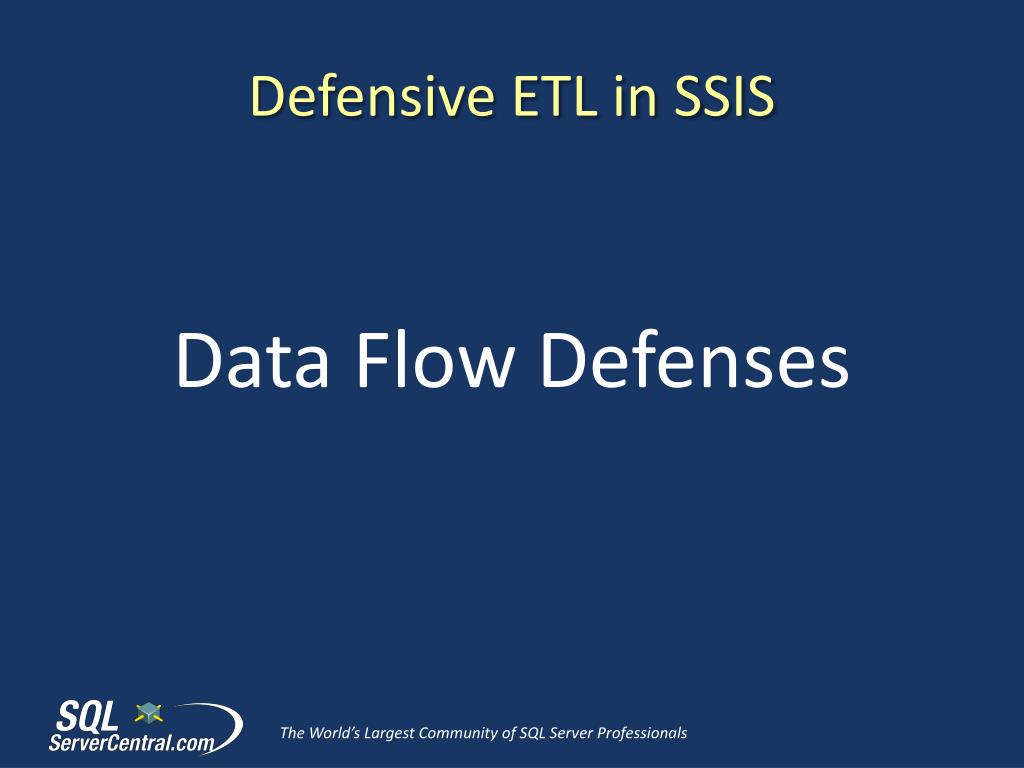 Defensive ETL in SSIS

Data Flow Defenses

SQL ServerCentral.com

The World's Largest Community of SQL Server Professionals